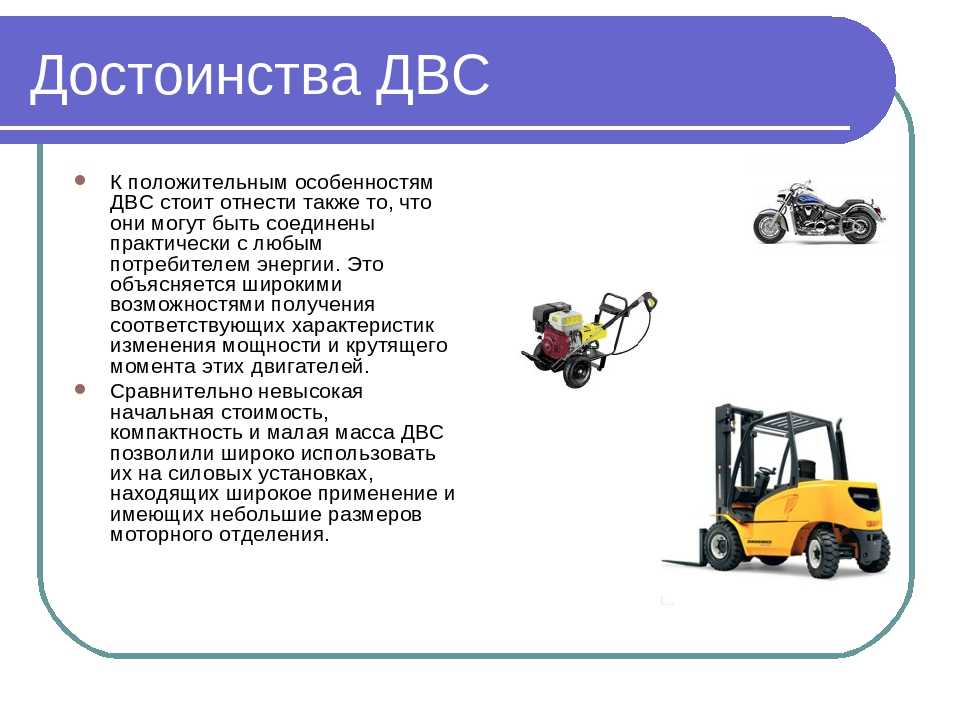 Достоинства ДВС

К положительным особенностям ДВС стоит отнести также то, что они могут быть соединены практически с любым потребителем энергии. Это объясняется широкими возможностями получения соответствующих характеристик изменения мощности и крутящего момента этих двигателей.

Сравнительно невысокая начальная стоимость, компактность и малая масса ДВС позволили широко использовать их на силовых установках, находящих широкое применение и имеющих небольшие размеров моторного отделения.